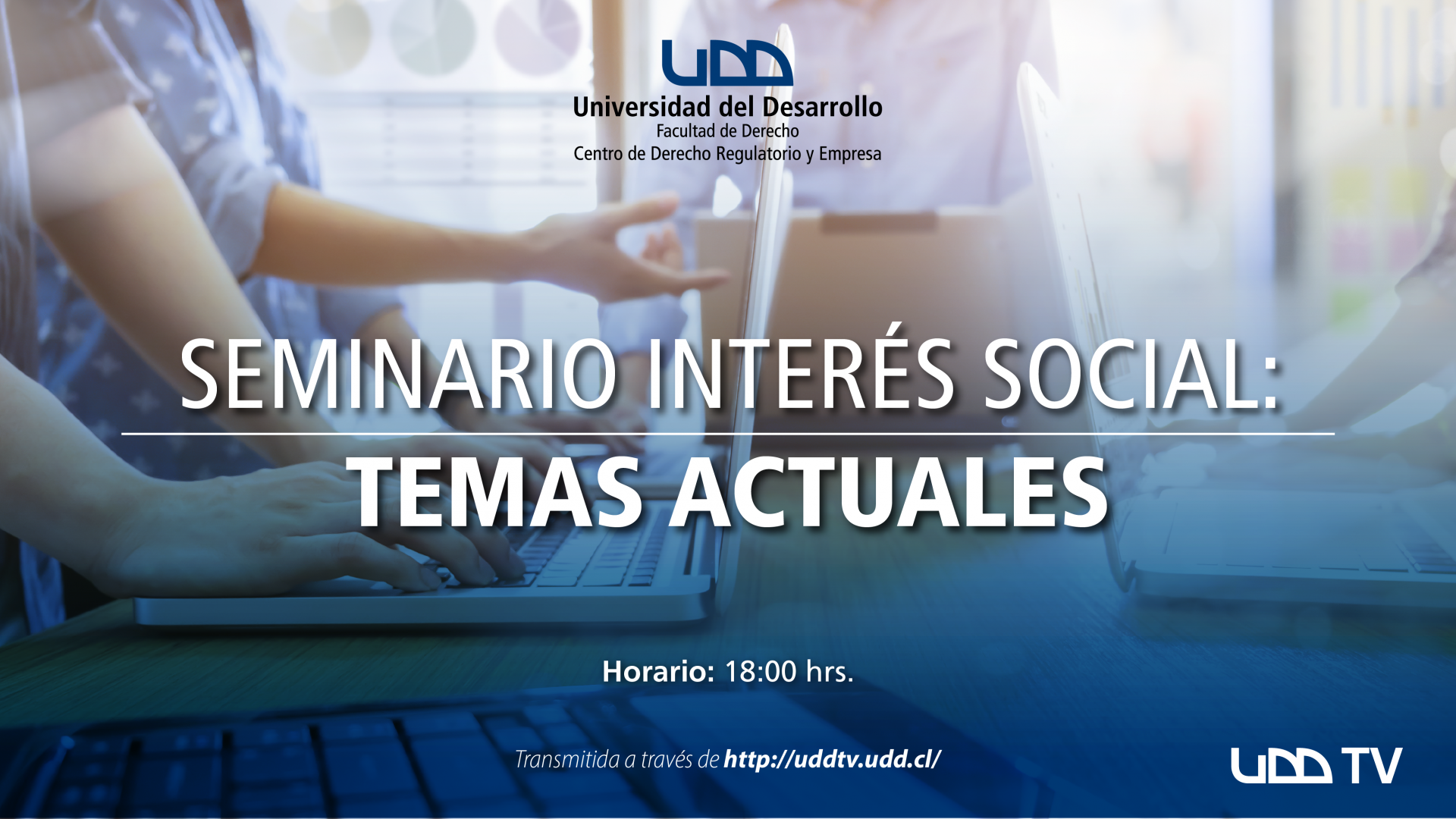 UDD
Universidad del Desarrollo
Facultad de Derecho
Centro de Derecho Regulatorio y Empresa

SEMINARIO INTERÉS SOCIAL:
TEMAS ACTUALES

Horario: 18:00 hrs.

Transmitida a través de http://uddtv.udd.cl/

UDD TV